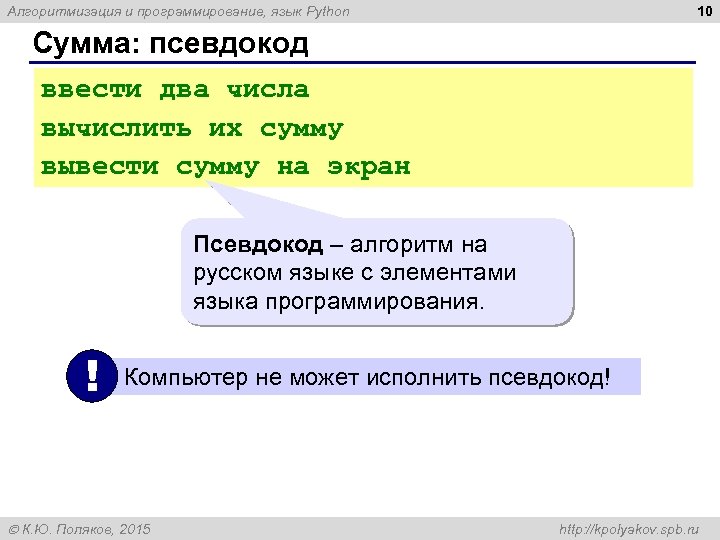 Алгоритмизация и программирование, язык Python

10

Сумма: псевдокод

ввести два числа
вычислить их сумму
вывести сумму на экран

Псевдокод – алгоритм на русском языке с элементами языка программирования.

!

Компьютер не может исполнить псевдокод!

© К.Ю. Поляков, 2015

http://kpolyakov.spb.ru